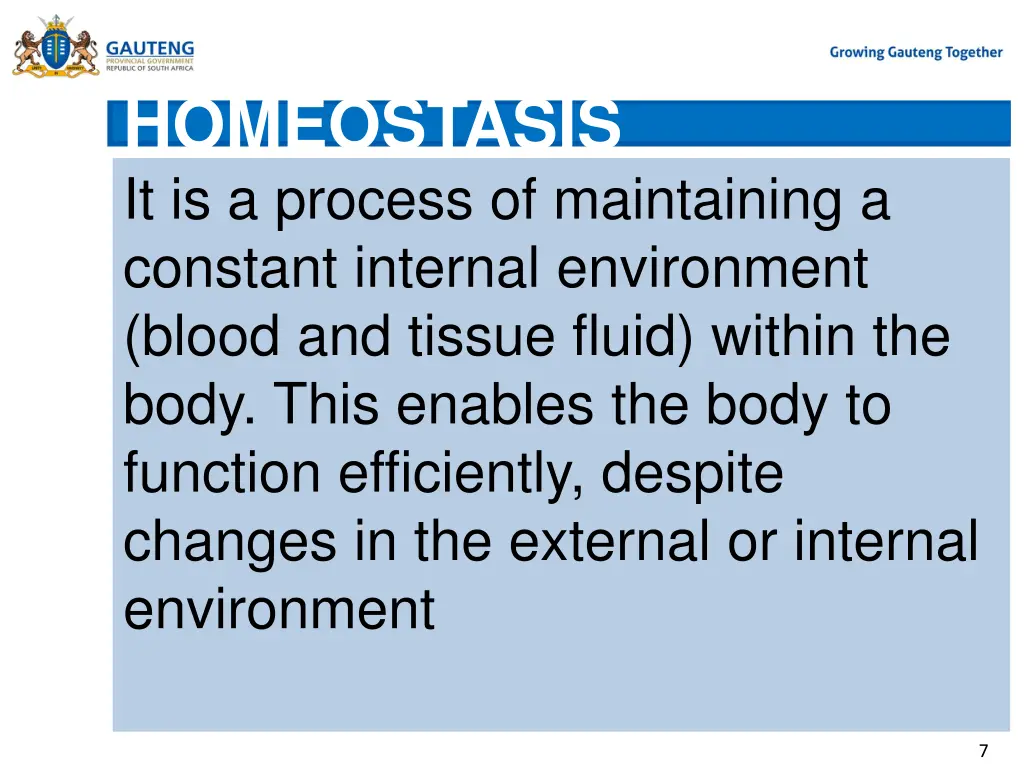 GAUTENG
PROVINCIAL GOVERNMENT
REPUBLIC OF SOUTH AFRICA

Growing Gauteng Together

HOMEOSTASIS

It is a process of maintaining a constant internal environment (blood and tissue fluid) within the body. This enables the body to function efficiently, despite changes in the external or internal environment

7